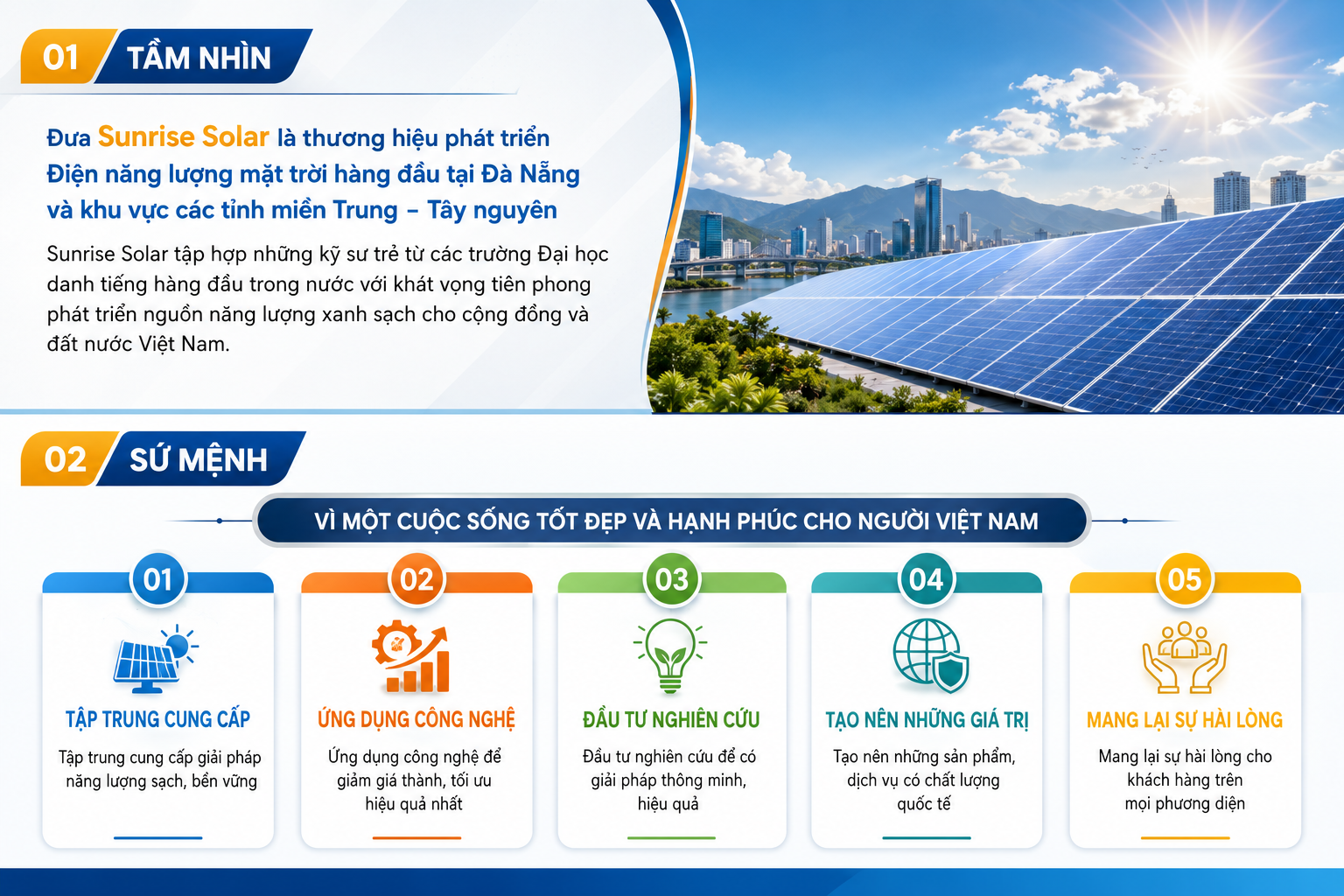 01 TẦM NHÌN

Đưa Sunrise Solar là thương hiệu phát triển Điện năng lượng mặt trời hàng đầu tại Đà Nẵng và khu vực các tỉnh miền Trung – Tây nguyên

Sunrise Solar tập hợp những kỹ sư trẻ từ các trường Đại học danh tiếng hàng đầu trong nước với khát vọng tiên phong phát triển nguồn năng lượng xanh sạch cho cộng đồng và đất nước Việt Nam.

02 SỨ MỆNH

VÌ MỘT CUỘC SỐNG TỐT ĐẸP VÀ HẠNH PHÚC CHO NGƯỜI VIỆT NAM

01
TẬP TRUNG CUNG CẤP
Tập trung cung cấp giải pháp năng lượng sạch, bền vững

02
ỨNG DỤNG CÔNG NGHỆ
Ứng dụng công nghệ để giảm giá thành, tối ưu hiệu quả nhất

03
ĐẦU TƯ NGHIÊN CỨU
Đầu tư nghiên cứu để có giải pháp thông minh, hiệu quả

04
TẠO NÊN NHỮNG GIÁ TRỊ
Tạo nên những sản phẩm, dịch vụ có chất lượng quốc tế

05
MANG LẠI SỰ HÀI LÒNG
Mang lại sự hài lòng cho khách hàng trên mọi phương diện